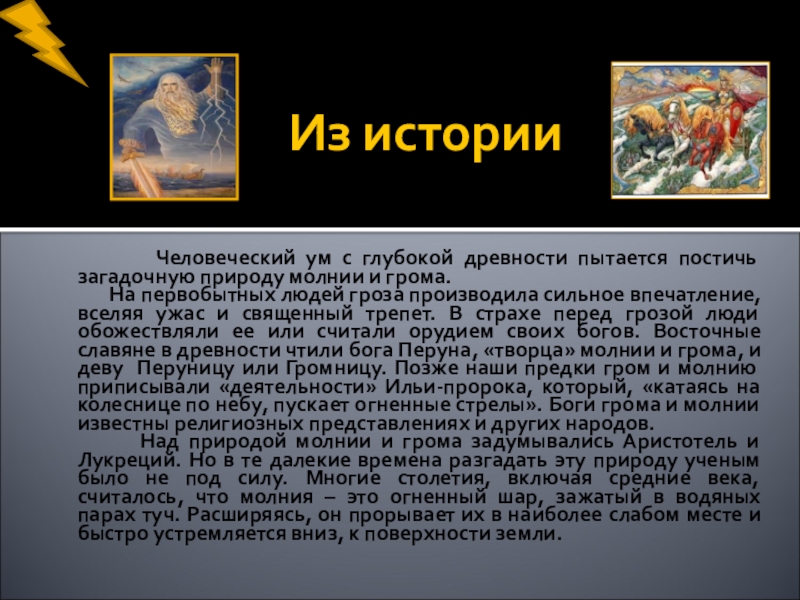 Из истории

Человеческий ум с глубокой древности пытается постичь загадочную природу молнии и грома.

На первобытных людей гроза производила сильное впечатление, вселяя ужас и священный трепет. В страхе перед грозой люди обожествляли ее или считали орудием своих богов. Восточные славяне в древности чтили бога Перуна, «творца» молнии и грома, и деву Перуницу или Громницу. Позже наши предки гром и молнию приписывали «деятельности» Ильи-пророка, который, «катаясь на колеснице по небу, пускает огненные стрелы». Боги грома и молнии известны религиозных представлениях и других народов.

Над природой молнии и грома задумывались Аристотель и Лукреций. Но в те далекие времена разгадать эту природу ученым было не под силу. Многие столетия, включая средние века, считалось, что молния – это огненный шар, зажатый в водяных парах туч. Расширяясь, он прорывает их в наиболее слабом месте и быстро устремляется вниз, к поверхности земли.